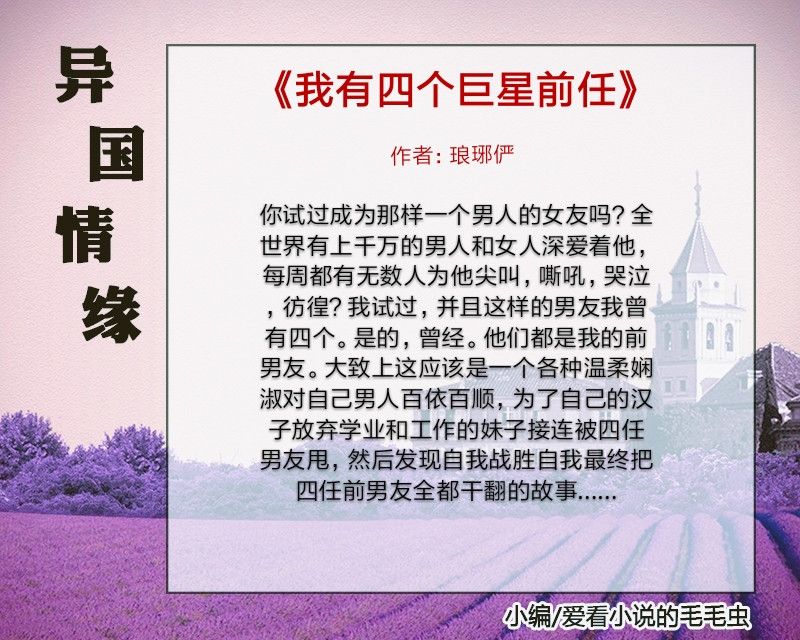 异国情缘

《我有四个巨星前任》

作者：琅琊俨

你试过成为那样一个男人的女友吗？全世界有上千万的男人和女人深爱着他，每周都有无数人为他尖叫，嘶吼，哭泣，彷徨？我试过，并且这样的男友我曾有四个。是的，曾经。他们都是我的前男友。大致上这应该是一个各种温柔娴淑对自己男人百依百顺，为了自己的汉子放弃学业和工作的妹子接连被四任男友甩，然后发现自我战胜自我最终把四任前男友全都干翻的故事......

小编/爱看小说的毛毛虫